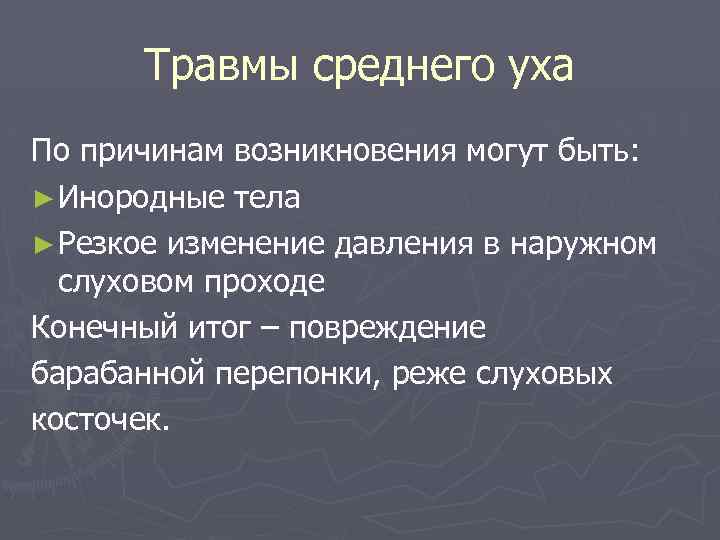 Травмы среднего уха

По причинам возникновения могут быть:

► Инородные тела

► Резкое изменение давления в наружном слуховом проходе

Конечный итог – повреждение барабанной перепонки, реже слуховых косточек.